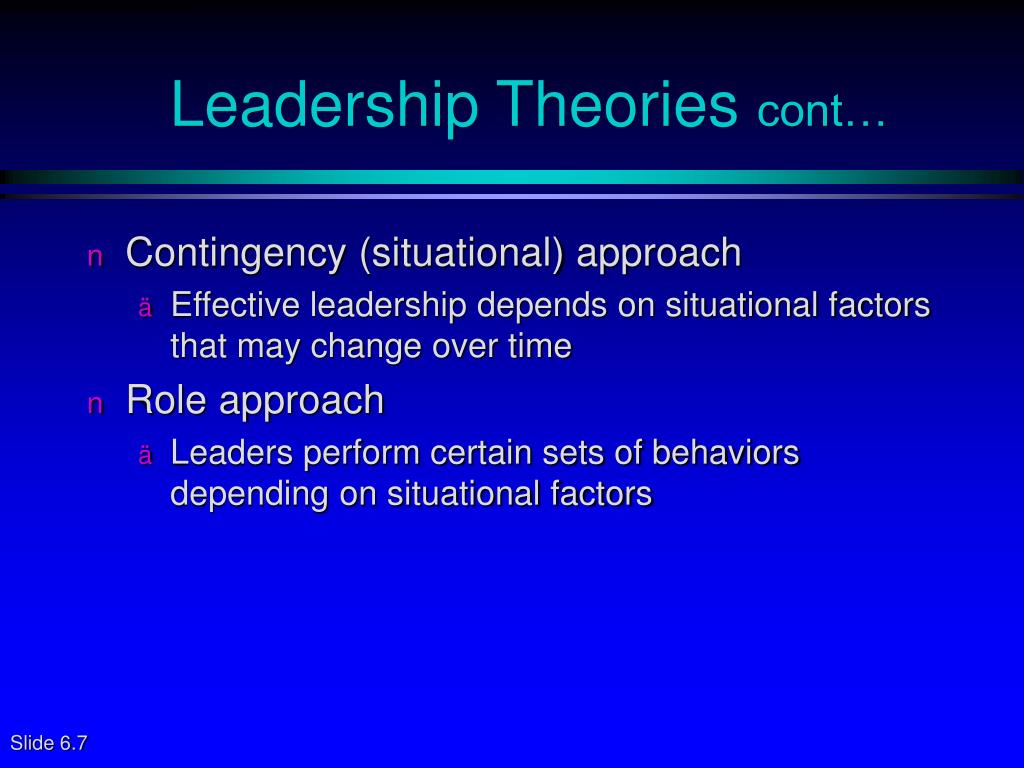 Leadership Theories cont…

n Contingency (situational) approach

ä Effective leadership depends on situational factors that may change over time

n Role approach

ä Leaders perform certain sets of behaviors depending on situational factors

Slide 6.7